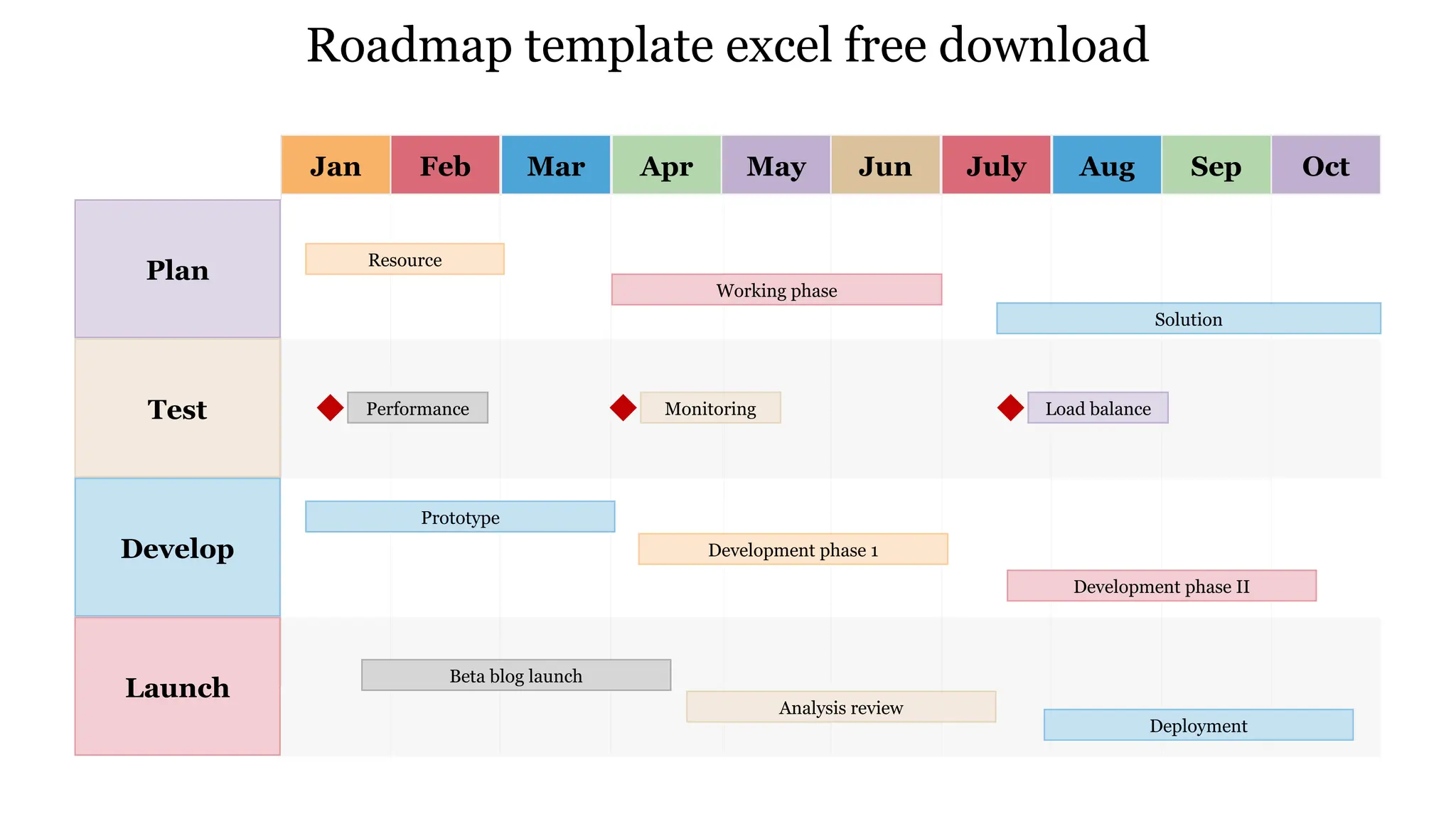 Roadmap template excel free download

Jan Feb Mar Apr May Jun July Aug Sep Oct

Plan
Resource
Working phase
Solution

Test
Performance
Monitoring
Load balance

Develop
Prototype
Development phase 1
Development phase II

Launch
Beta blog launch
Analysis review
Deployment